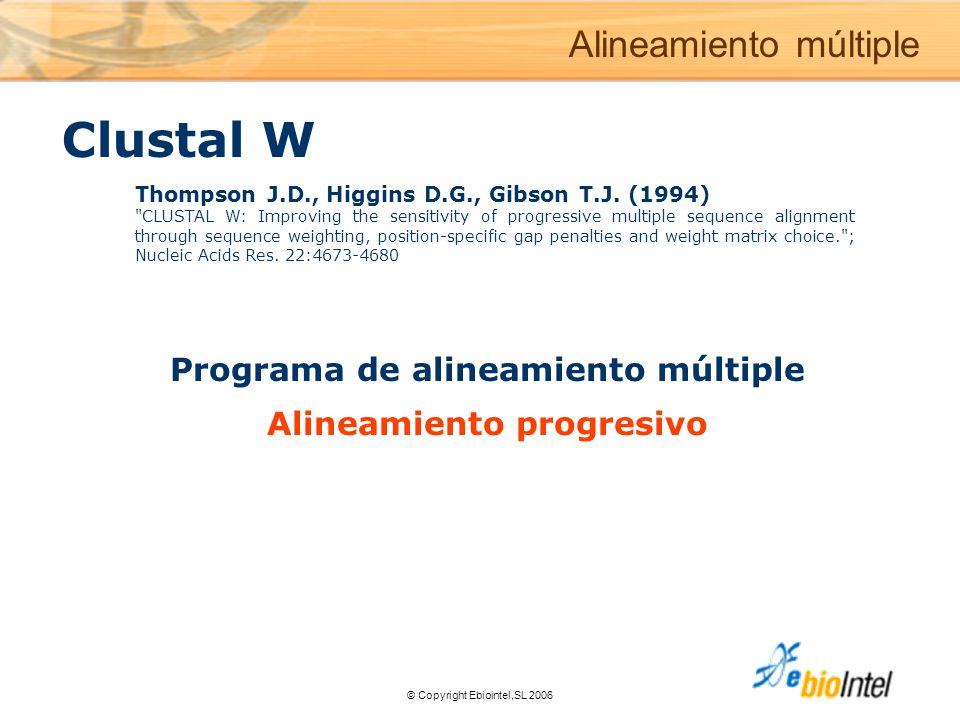 Alineamiento múltiple

Clustal W

Thompson J.D., Higgins D.G., Gibson T.J. (1994)
"CLUSTAL W: Improving the sensitivity of progressive multiple sequence alignment through sequence weighting, position-specific gap penalties and weight matrix choice."; Nucleic Acids Res. 22:4673-4680

Programa de alineamiento múltiple

Alineamiento progresivo

© Copyright Ebiointel,SL 2006

ebioIntel